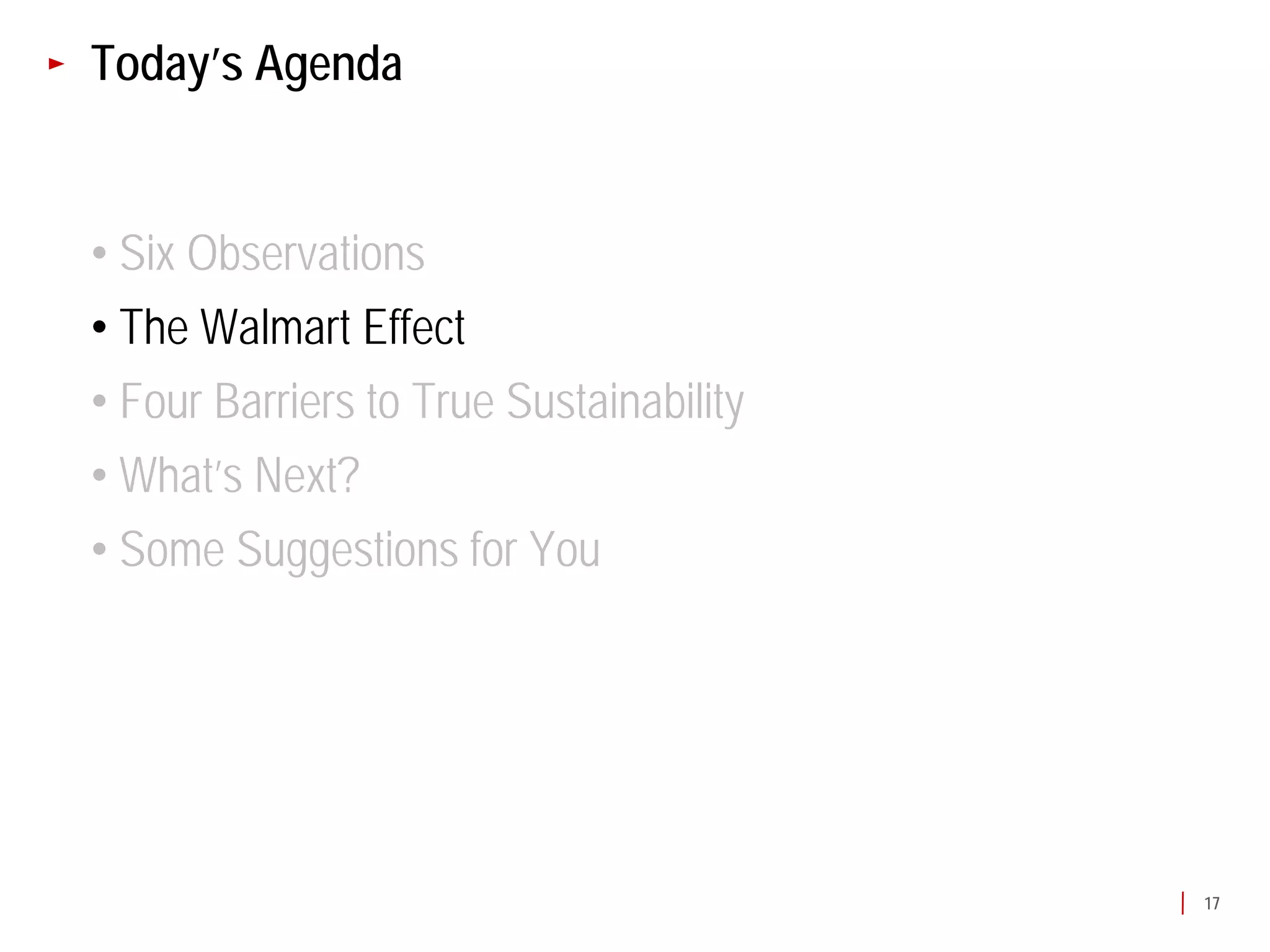 Today's Agenda

• Six Observations
• The Walmart Effect
• Four Barriers to True Sustainability
• What's Next?
• Some Suggestions for You

17